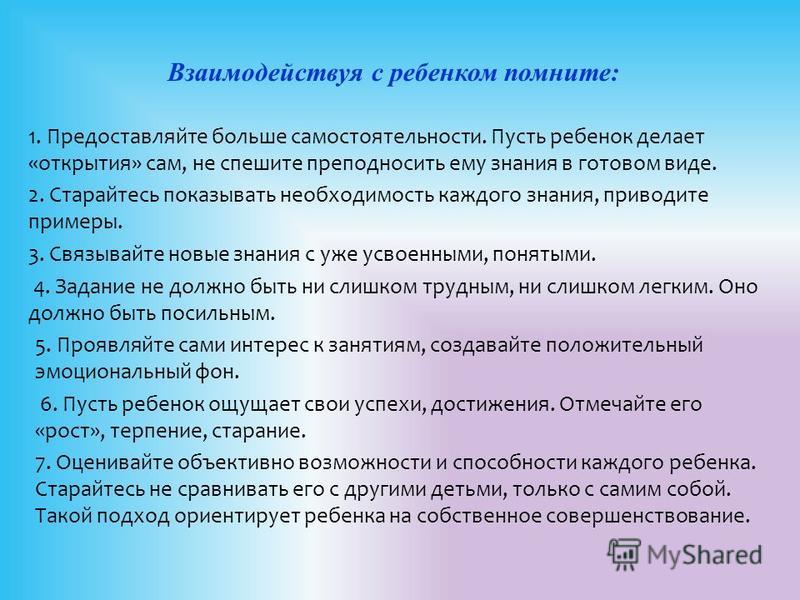 Взаимодействуя с ребенком помните:

1. Предоставляйте больше самостоятельности. Пусть ребенок делает «открытия» сам, не спешите преподносить ему знания в готовом виде.

2. Старайтесь показывать необходимость каждого знания, приводите примеры.

3. Связывайте новые знания с уже усвоенными, понятыми.

4. Задание не должно быть ни слишком трудным, ни слишком легким. Оно должно быть посильным.

5. Проявляйте сами интерес к занятиям, создавайте положительный эмоциональный фон.

6. Пусть ребенок ощущает свои успехи, достижения. Отмечайте его «рост», терпение, старание.

7. Оценивайте объективно возможности и способности каждого ребенка. Старайтесь не сравнивать его с другими детьми, только с самим собой. Такой подход ориентирует ребенка на собственное совершенствование.

MyShared